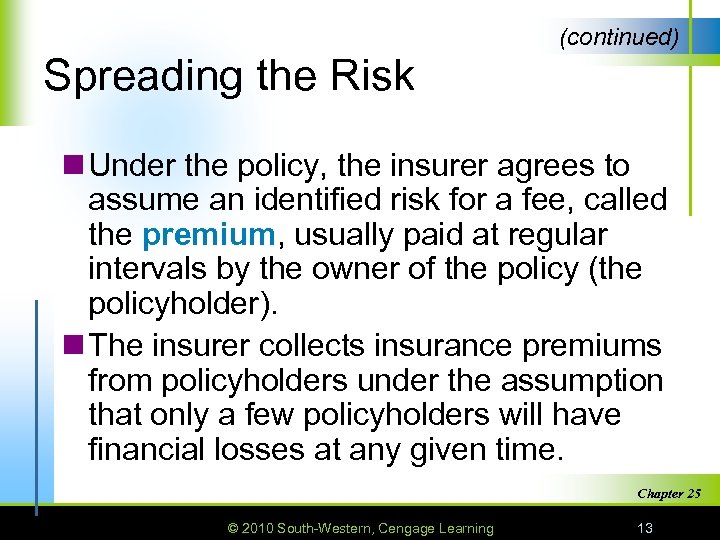 (continued)

Spreading the Risk

Under the policy, the insurer agrees to assume an identified risk for a fee, called the premium, usually paid at regular intervals by the owner of the policy (the policyholder).

The insurer collects insurance premiums from policyholders under the assumption that only a few policyholders will have financial losses at any given time.

Chapter 25

© 2010 South-Western, Cengage Learning

13